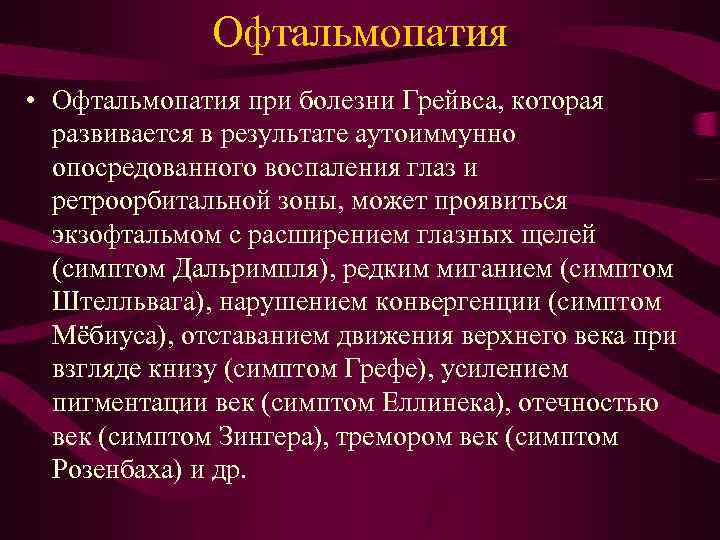 Офтальмопатия

• Офтальмопатия при болезни Грейвса, которая развивается в результате аутоиммунно опосредованного воспаления глаз и ретроорбитальной зоны, может проявиться экзофтальмом с расширением глазных щелей (симптом Дальримпля), редким миганием (симптом Штелльвага), нарушением конвергенции (симптом Мёбиуса), отставанием движения верхнего века при взгляде книзу (симптом Грефе), усилением пигментации век (симптом Еллинека), отечностью век (симптом Зингера), тремором век (симптом Розенбаха) и др.